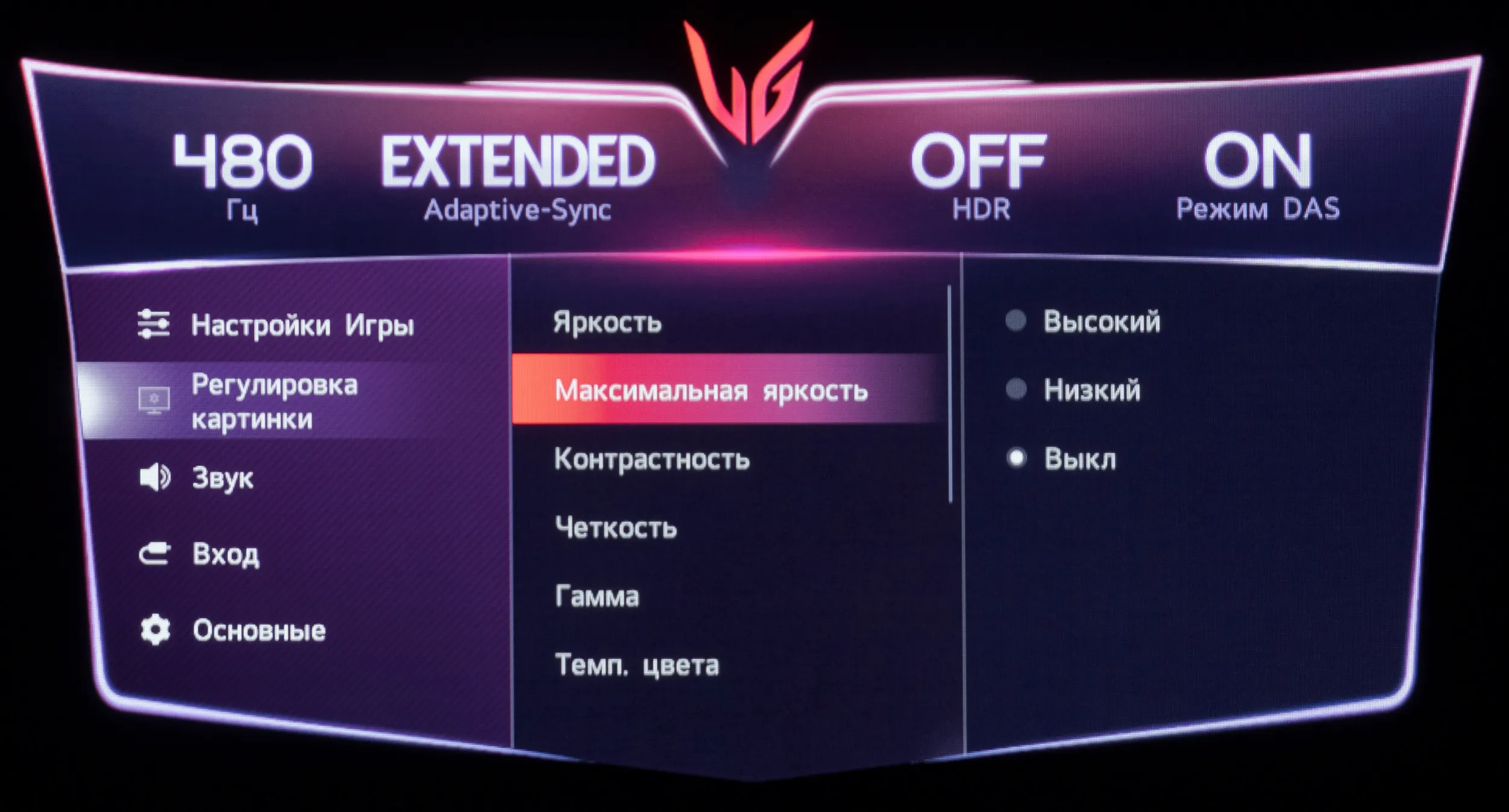 480
Гц

EXTENDED
Adaptive-Sync

OFF
HDR

ON
Режим DAS

Настройки Игры
Регулировка картинки
Звук
Вход
Основные

Яркость
Максимальная яркость
Контрастность
Четкость
Гамма
Темп. цвета

Высокий
Низкий
Выкл